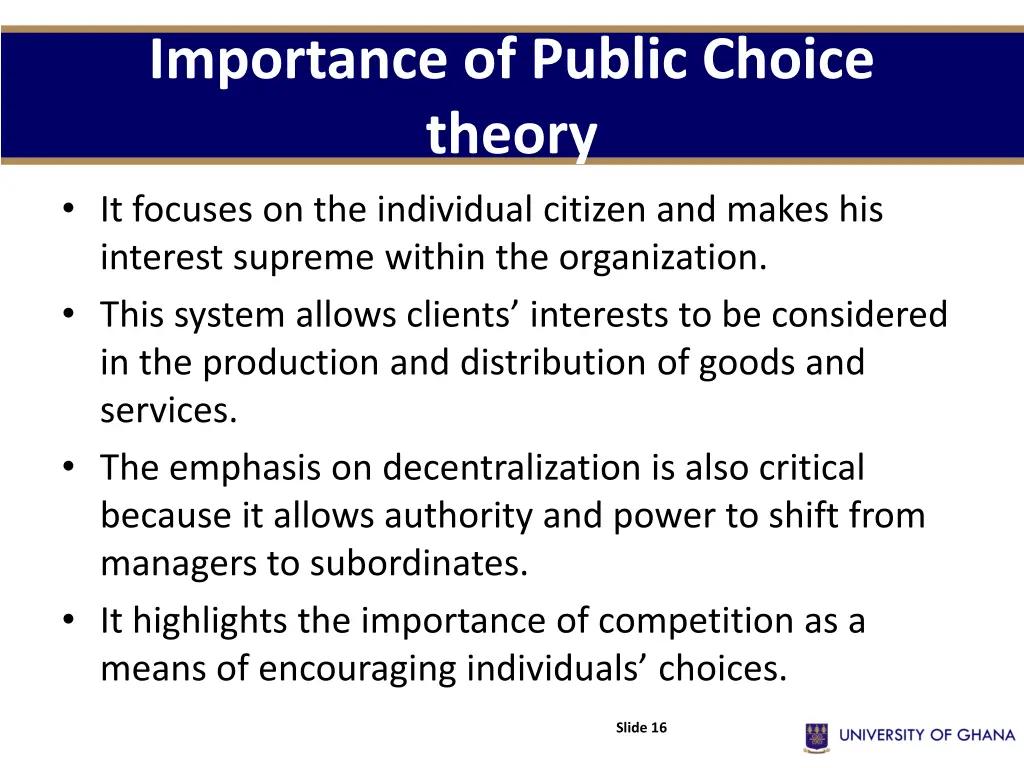 Importance of Public Choice theory

• It focuses on the individual citizen and makes his interest supreme within the organization.
• This system allows clients’ interests to be considered in the production and distribution of goods and services.
• The emphasis on decentralization is also critical because it allows authority and power to shift from managers to subordinates.
• It highlights the importance of competition as a means of encouraging individuals’ choices.

Slide 16

UNIVERSITY OF GHANA